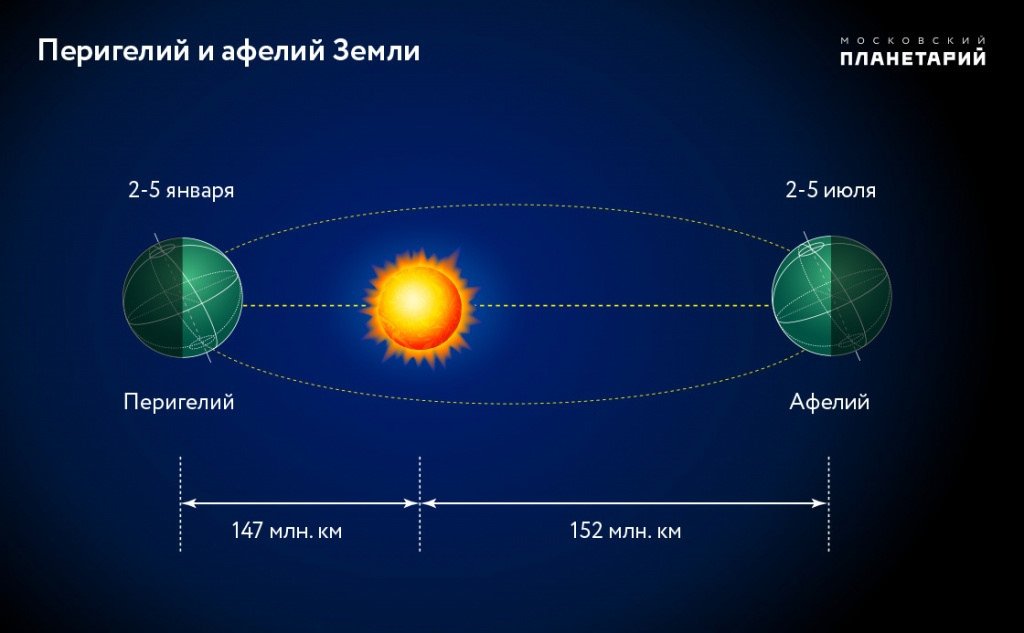 Перигелий и афелий Земли

МОСКОВСКИЙ
ПЛАНЕТАРИЙ

2-5 января

2-5 июля

Перигелий

Афелий

147 млн. км

152 млн. км